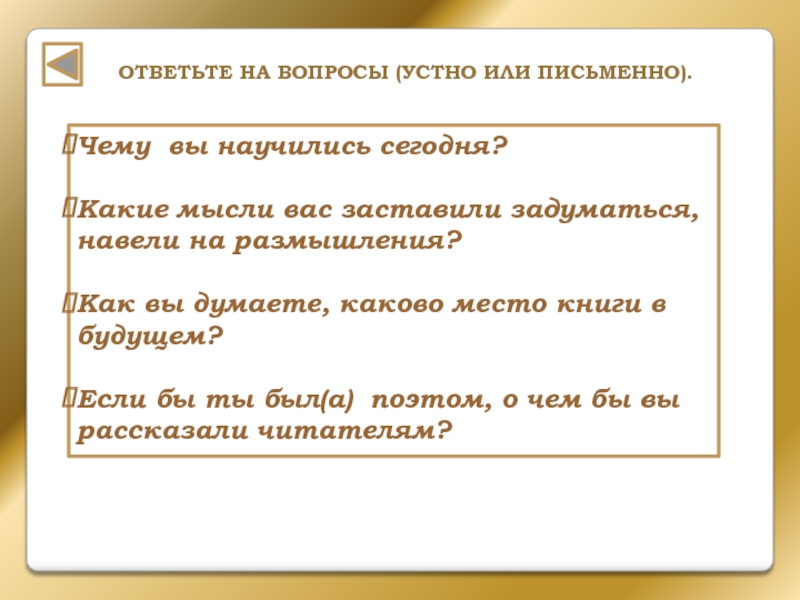 ОТВЕТЬТЕ НА ВОПРОСЫ (УСТНО ИЛИ ПИСЬМЕННО).

Чему вы научились сегодня?

Какие мысли вас заставили задуматься, навели на размышления?

Как вы думаете, каково место книги в будущем?

Если бы ты был(а) поэтом, о чем бы вы рассказали читателям?